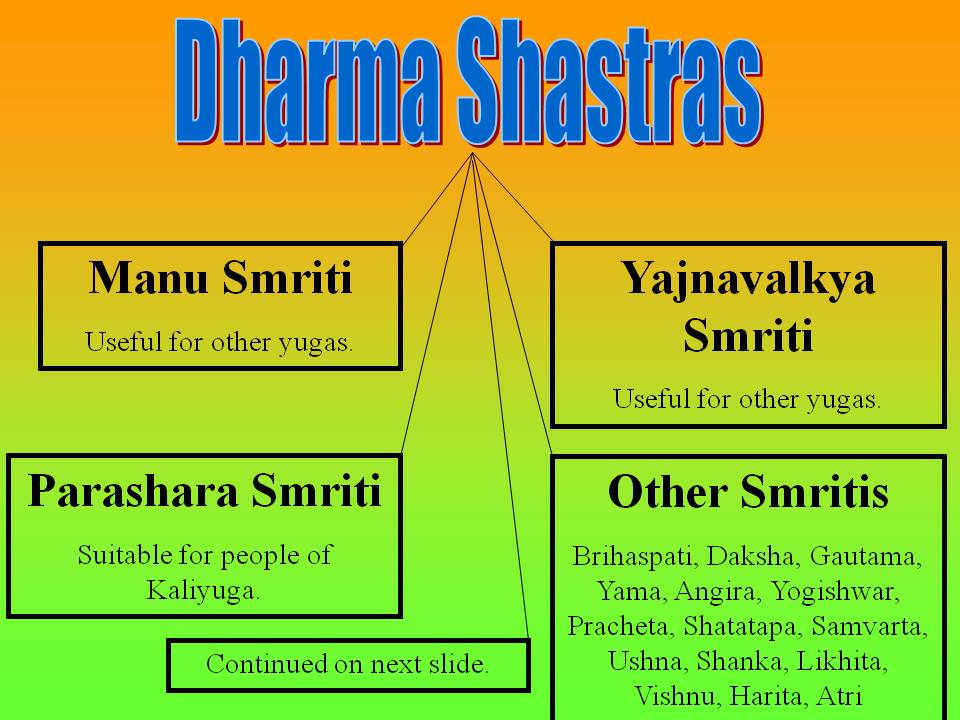 Dharma Shastras

Manu Smriti

Useful for other yugas.

Yajnavalkya Smriti

Useful for other yugas.

Parashara Smriti

Suitable for people of Kaliyuga.

Other Smritis

Brihaspati, Daksha, Gautama, Yama, Angira, Yogishwar, Pracheta, Shatatapa, Samvarta, Ushna, Shanka, Likhita, Vishnu, Harita, Atri

Continued on next slide.